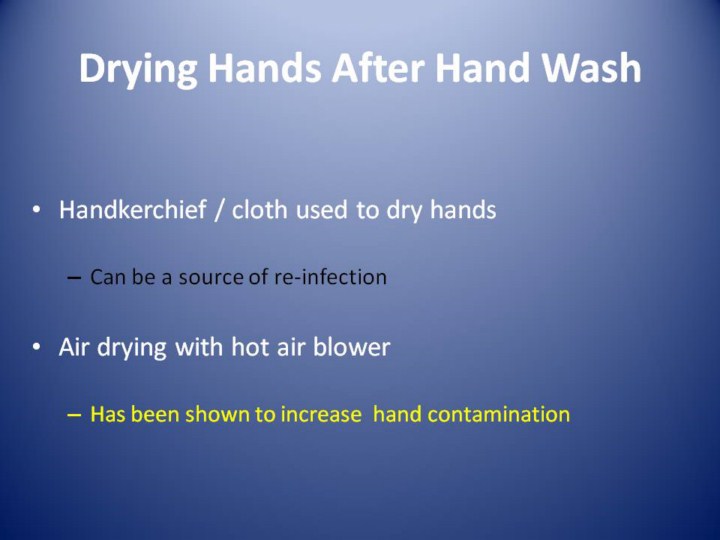 Drying Hands After Hand Wash

• Handkerchief / cloth used to dry hands
  – Can be a source of re-infection

• Air drying with hot air blower
  – Has been shown to increase  hand contamination